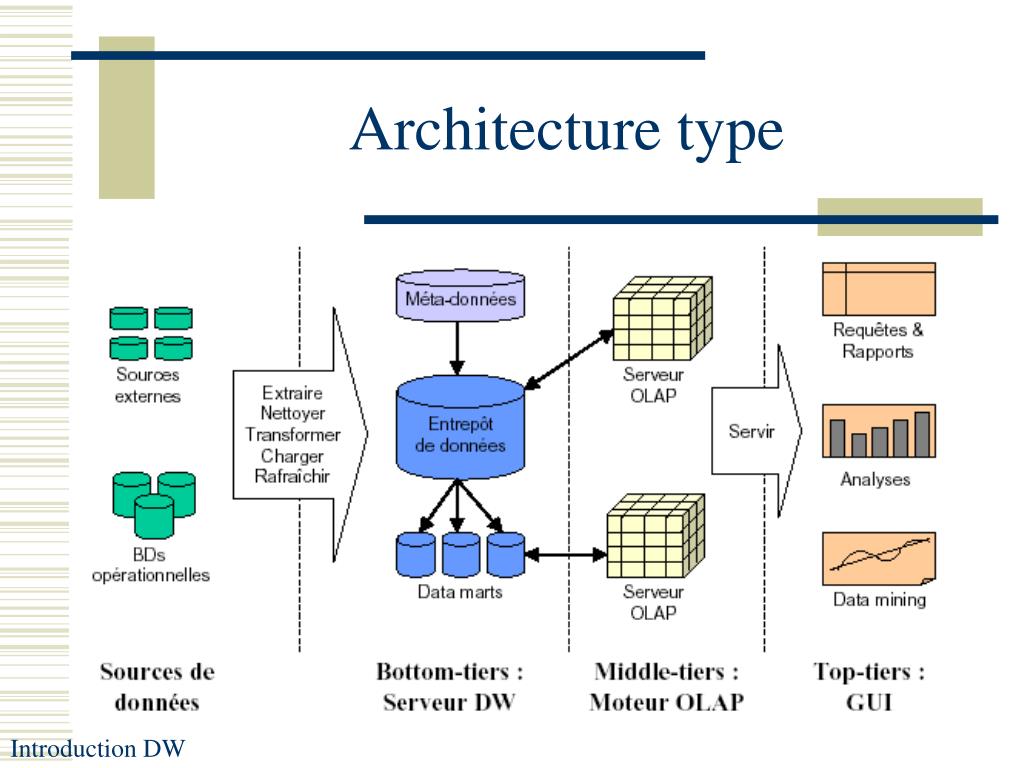 Architecture type

Sources externes

BDs opérationnelles

Extraire
Nettoyer
Transformer
Charger
Rafraîchir

Méta-données

Entrepôt de données

Data marts

Serveur OLAP

Serveur OLAP

Servir

Requêtes & Rapports

Analyses

Data mining

Sources de données

Bottom-tiers : Serveur DW

Middle-tiers : Moteur OLAP

Top-tiers : GUI

Introduction DW